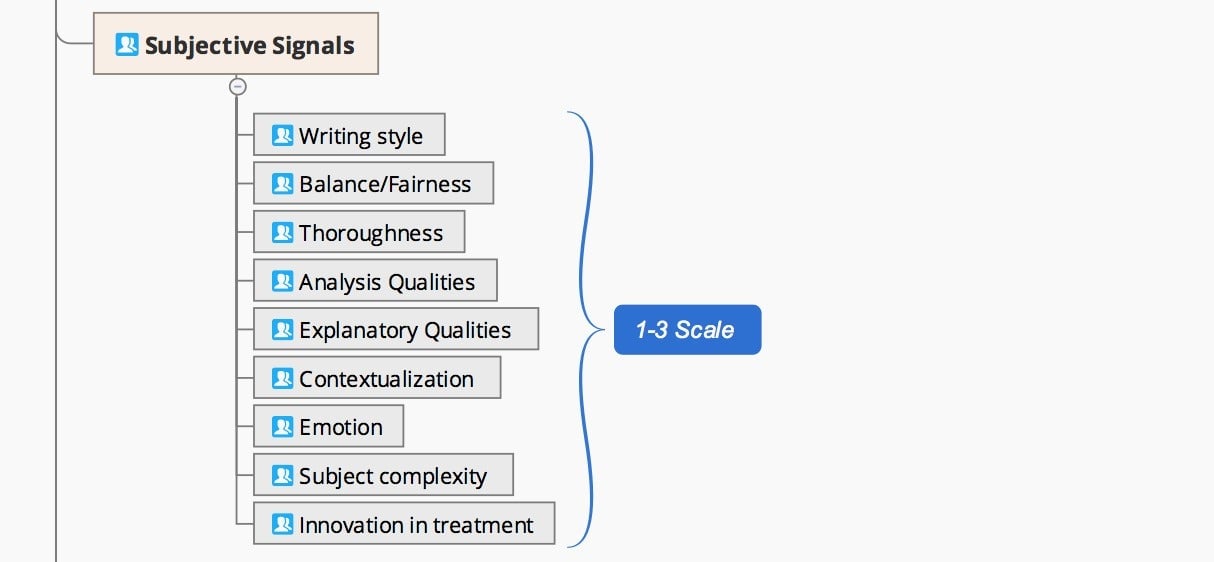 Subjective Signals

Writing style
Balance/Fairness
Thoroughness
Analysis Qualities
Explanatory Qualities
Contextualization
Emotion
Subject complexity
Innovation in treatment

1-3 Scale